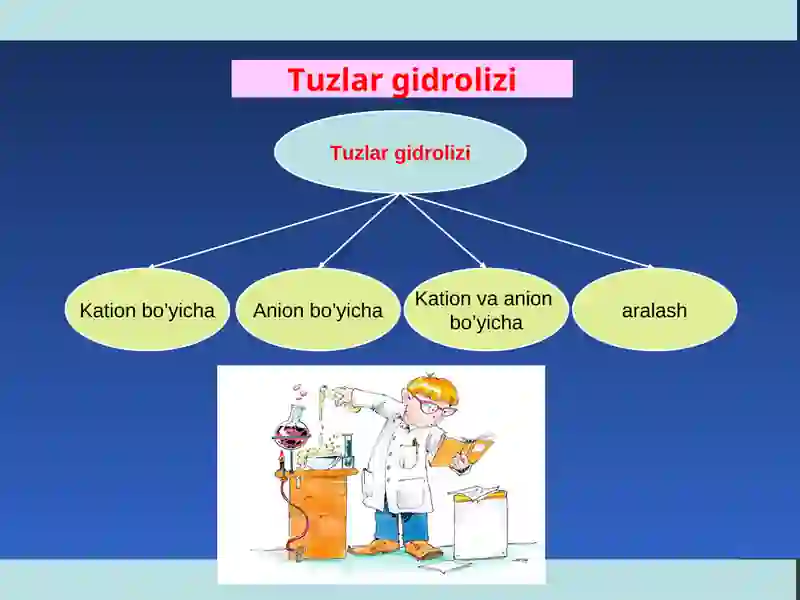 Tuzlar gidrolizi

Tuzlar gidrolizi

Kation bo'yicha

Anion bo'yicha

Kation va anion bo'yicha

aralash